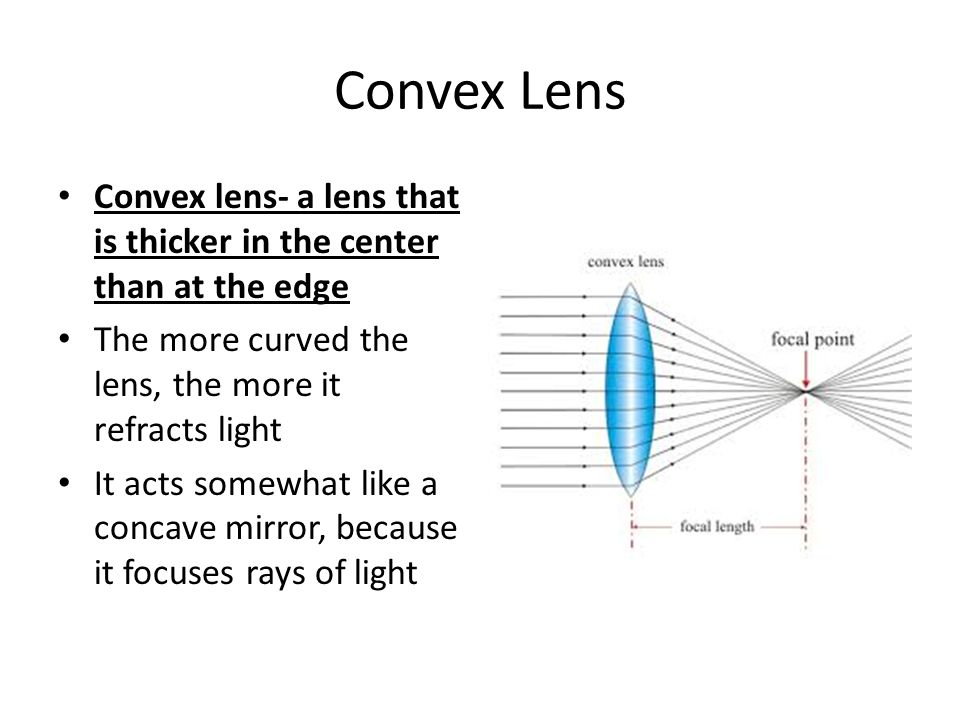 Convex Lens

• Convex lens- a lens that is thicker in the center than at the edge
• The more curved the lens, the more it refracts light
• It acts somewhat like a concave mirror, because it focuses rays of light

convex lens
focal point
focal length